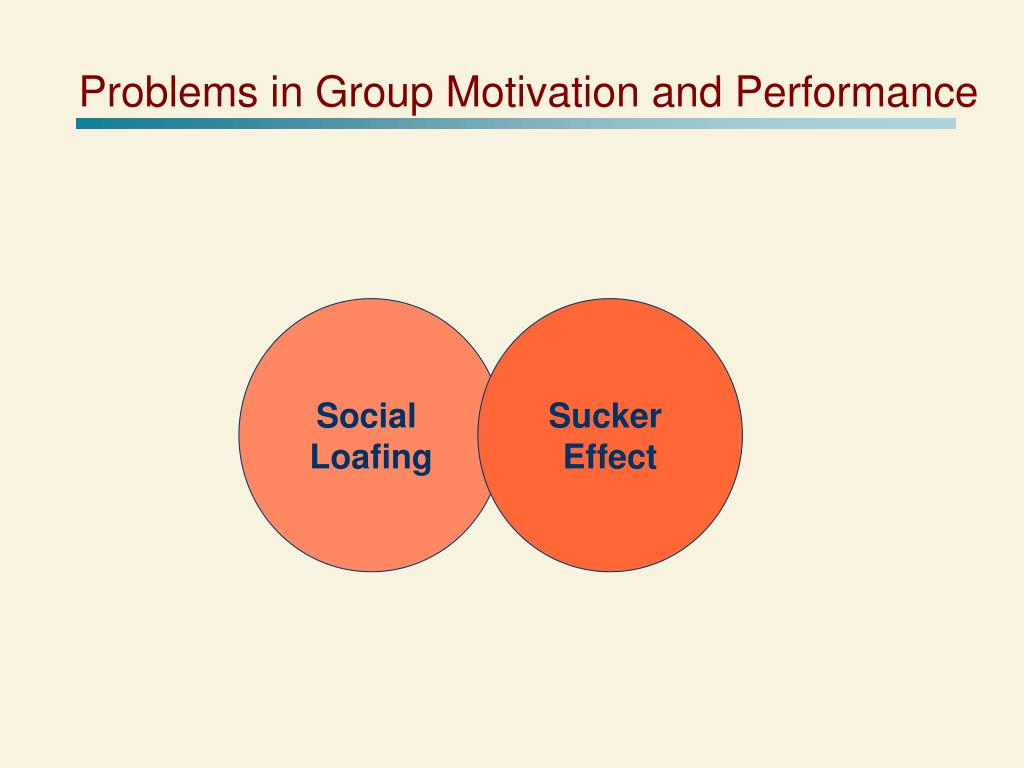 Problems in Group Motivation and Performance

Social Loafing

Sucker Effect